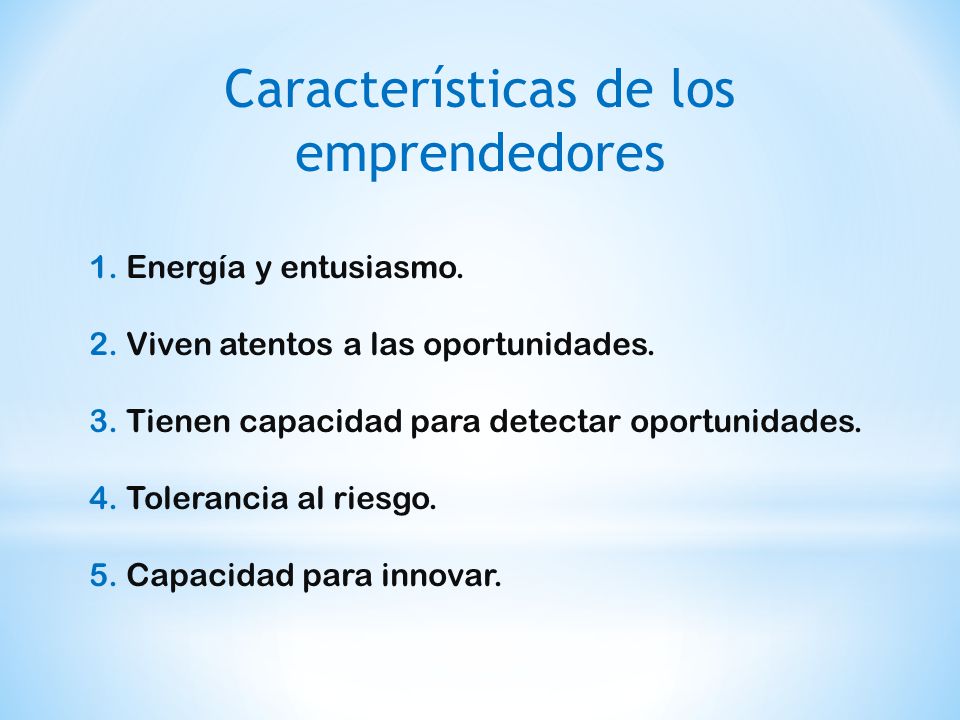 Características de los emprendedores

1. Energía y entusiasmo.

2. Viven atentos a las oportunidades.

3. Tienen capacidad para detectar oportunidades.

4. Tolerancia al riesgo.

5. Capacidad para innovar.